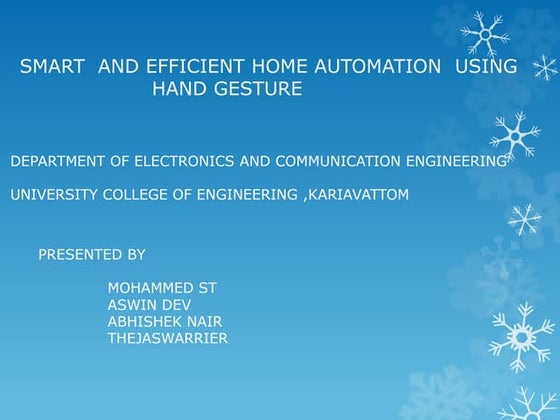 SMART AND EFFICIENT HOME AUTOMATION USING HAND GESTURE

DEPARTMENT OF ELECTRONICS AND COMMUNICATION ENGINEERING

UNIVERSITY COLLEGE OF ENGINEERING ,KARIAVATTOM

PRESENTED BY

MOHAMMED ST
ASWIN DEV
ABHISHEK NAIR
THEJASWARRIER